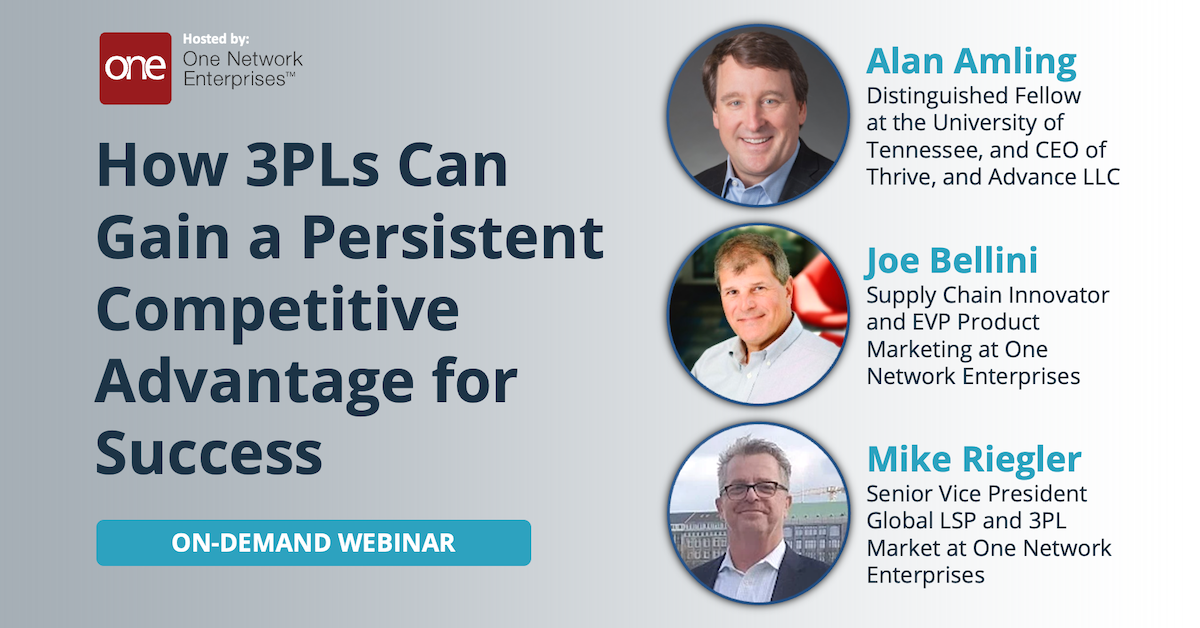 one

Hosted by:
One Network Enterprises™

How 3PLs Can Gain a Persistent Competitive Advantage for Success

ON-DEMAND WEBINAR

Alan Amling
Distinguished Fellow at the University of Tennessee, and CEO of Thrive, and Advance LLC

Joe Bellini
Supply Chain Innovator and EVP Product Marketing at One Network Enterprises

Mike Riegler
Senior Vice President Global LSP and 3PL Market at One Network Enterprises